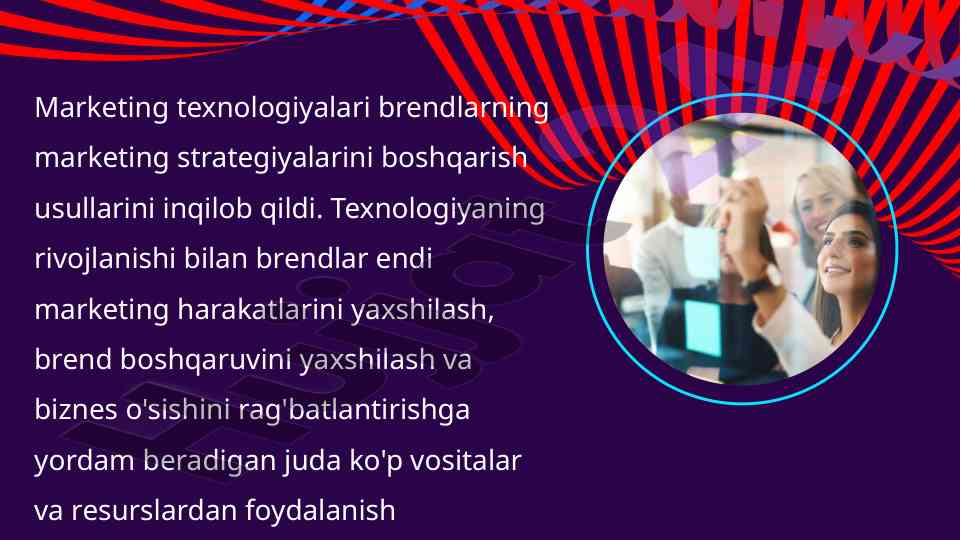 Marketing texnologiyalari brendlarning marketing strategiyalarini boshqarish usullarini inqilob qildi. Texnologiyaning rivojlanishi bilan brendlar endi marketing harakatlarini yaxshilash, brend boshqaruvini yaxshilash va biznes o'sishini rag'batlantirishga yordam beradigan juda ko'p vositalar va resurslardan foydalanish